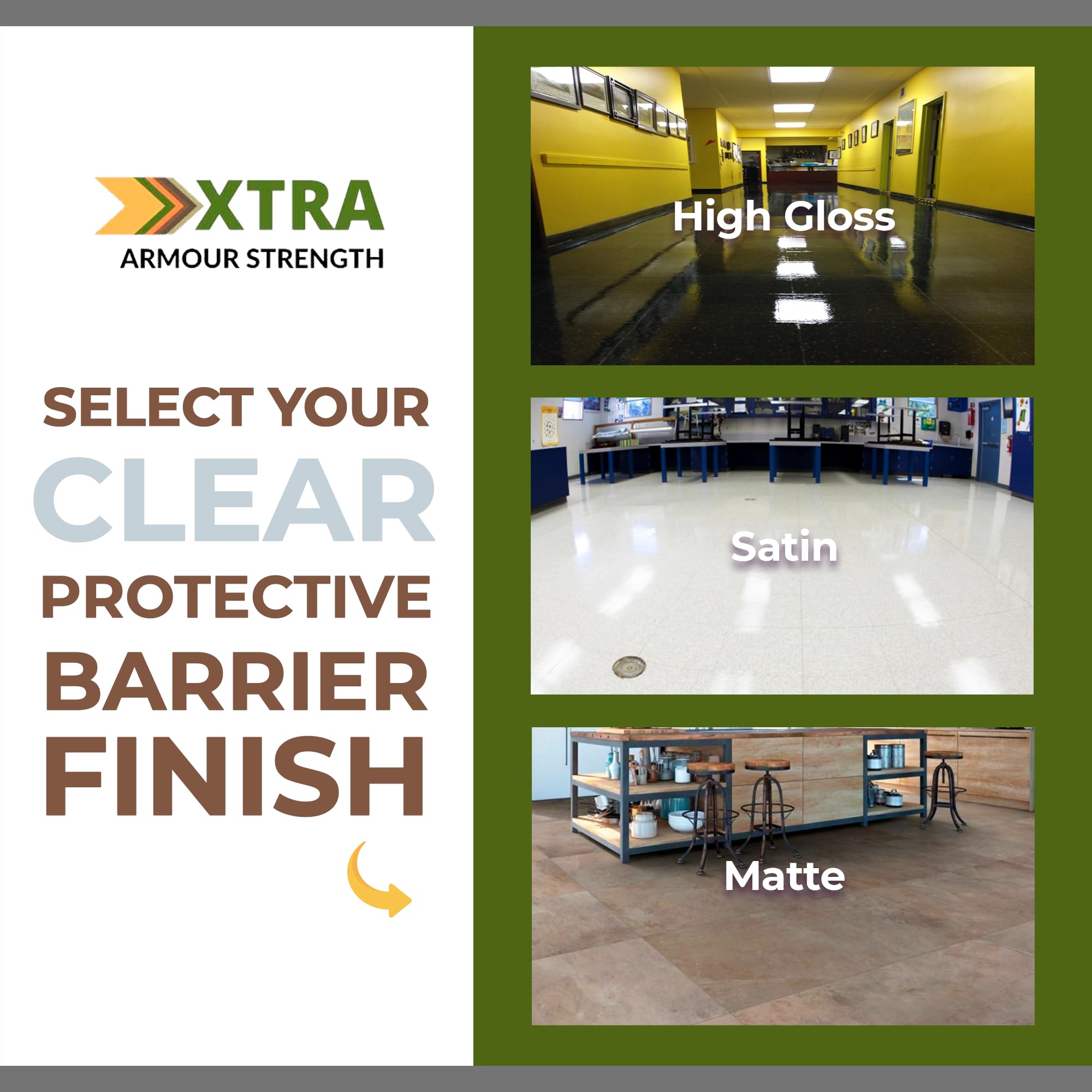 XTRA
ARMOUR STRENGTH

SELECT YOUR CLEAR PROTECTIVE BARRIER FINISH

High Gloss

Satin

Matte